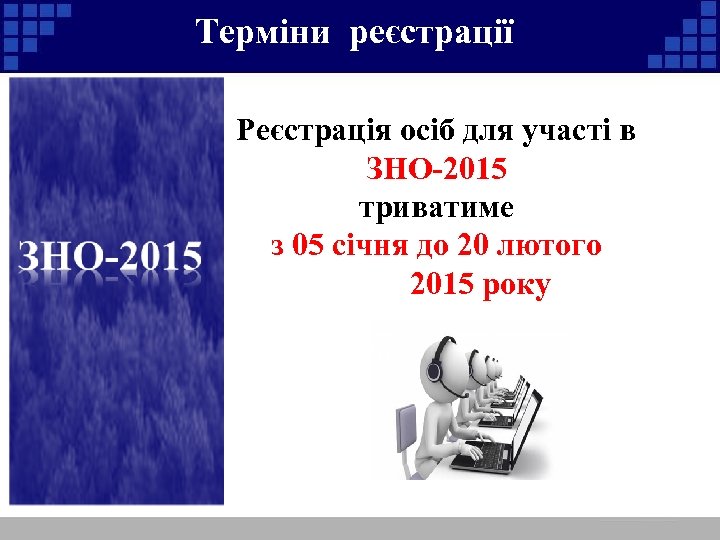 Терміни реєстрації

ЗНО-2015

Реєстрація осіб для участі в ЗНО-2015 триватиме з 05 січня до 20 лютого 2015 року